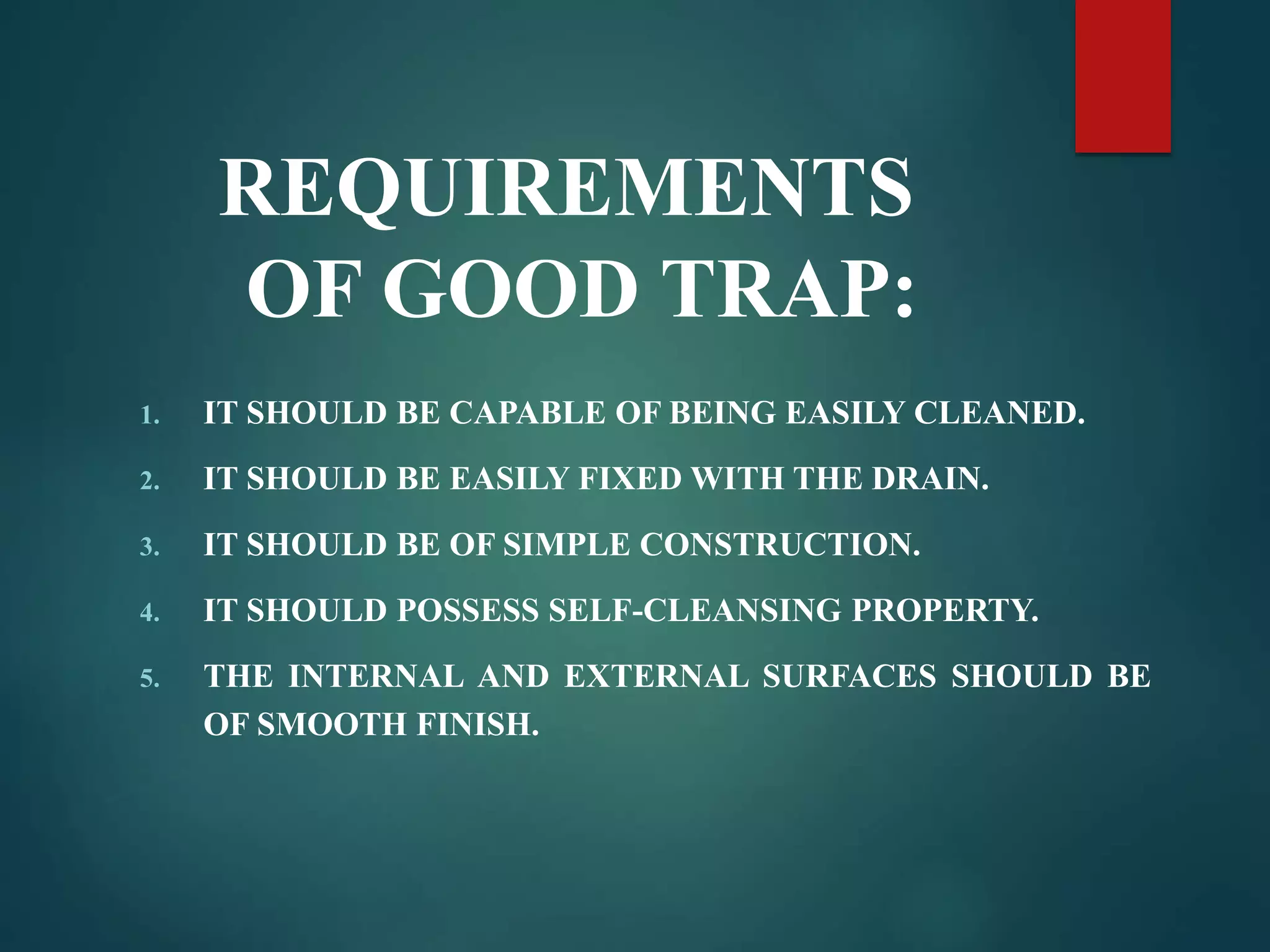 REQUIREMENTS OF GOOD TRAP:

1. IT SHOULD BE CAPABLE OF BEING EASILY CLEANED.
2. IT SHOULD BE EASILY FIXED WITH THE DRAIN.
3. IT SHOULD BE OF SIMPLE CONSTRUCTION.
4. IT SHOULD POSSESS SELF-CLEANSING PROPERTY.
5. THE INTERNAL AND EXTERNAL SURFACES SHOULD BE OF SMOOTH FINISH.